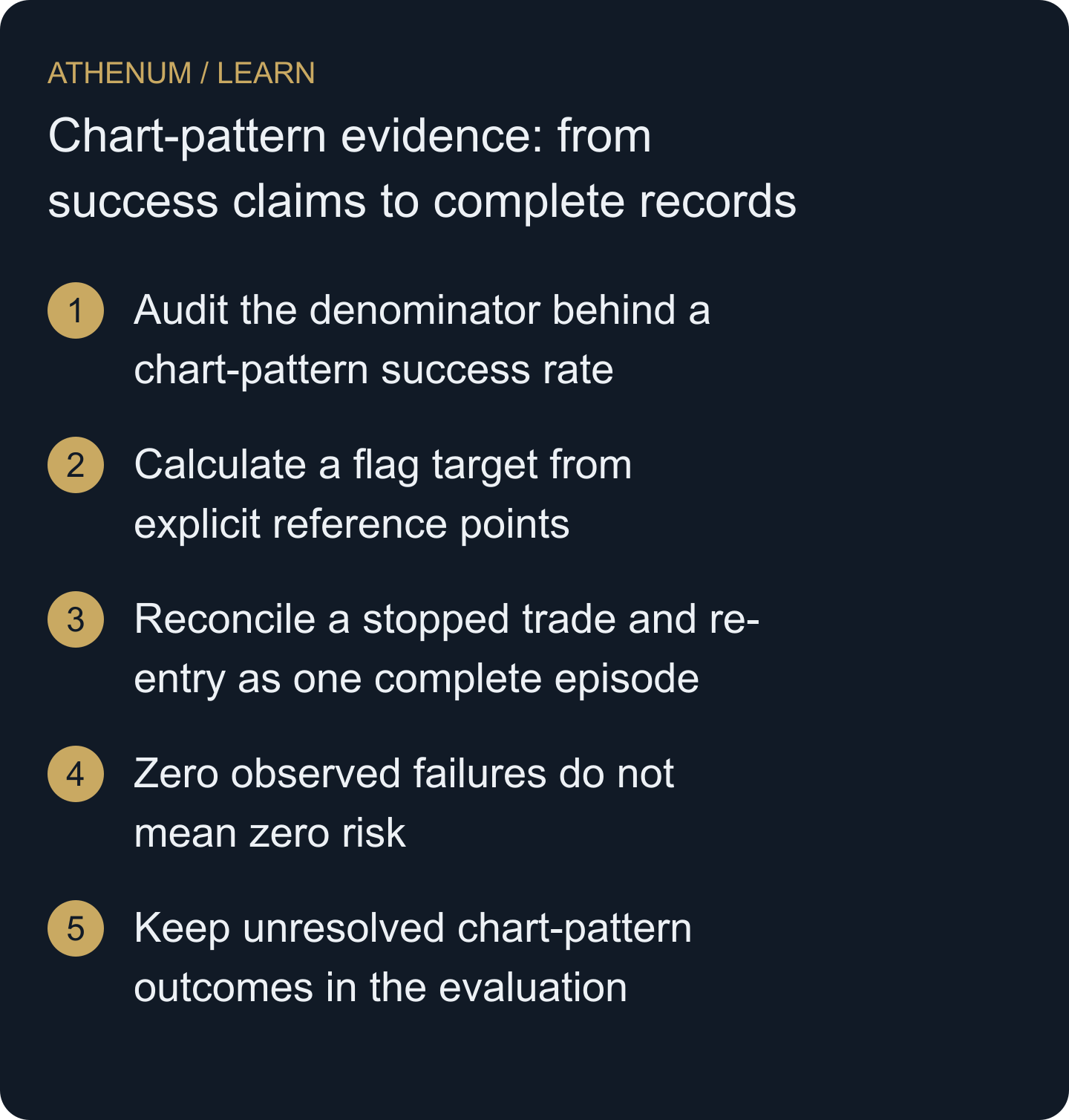 ATHENUM / LEARN

Chart-pattern evidence: from success claims to complete records

1 Audit the denominator behind a chart-pattern success rate

2 Calculate a flag target from explicit reference points

3 Reconcile a stopped trade and re-entry as one complete episode

4 Zero observed failures do not mean zero risk

5 Keep unresolved chart-pattern outcomes in the evaluation